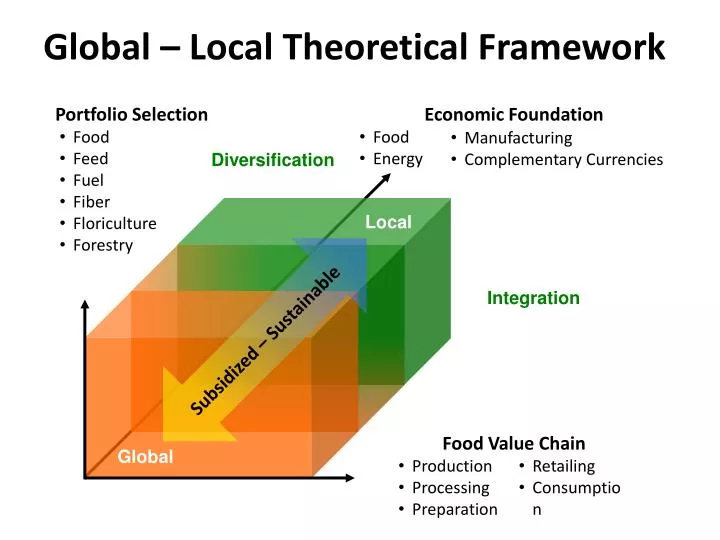 Global – Local Theoretical Framework

Portfolio Selection
• Food
• Feed
• Fuel
• Fiber
• Floriculture
• Forestry

Diversification

Economic Foundation
• Food
• Energy
• Manufacturing
• Complementary Currencies

Local

Integration

Subsidized – Sustainable

Global

Food Value Chain
• Production
• Processing
• Preparation
• Retailing
• Consumption